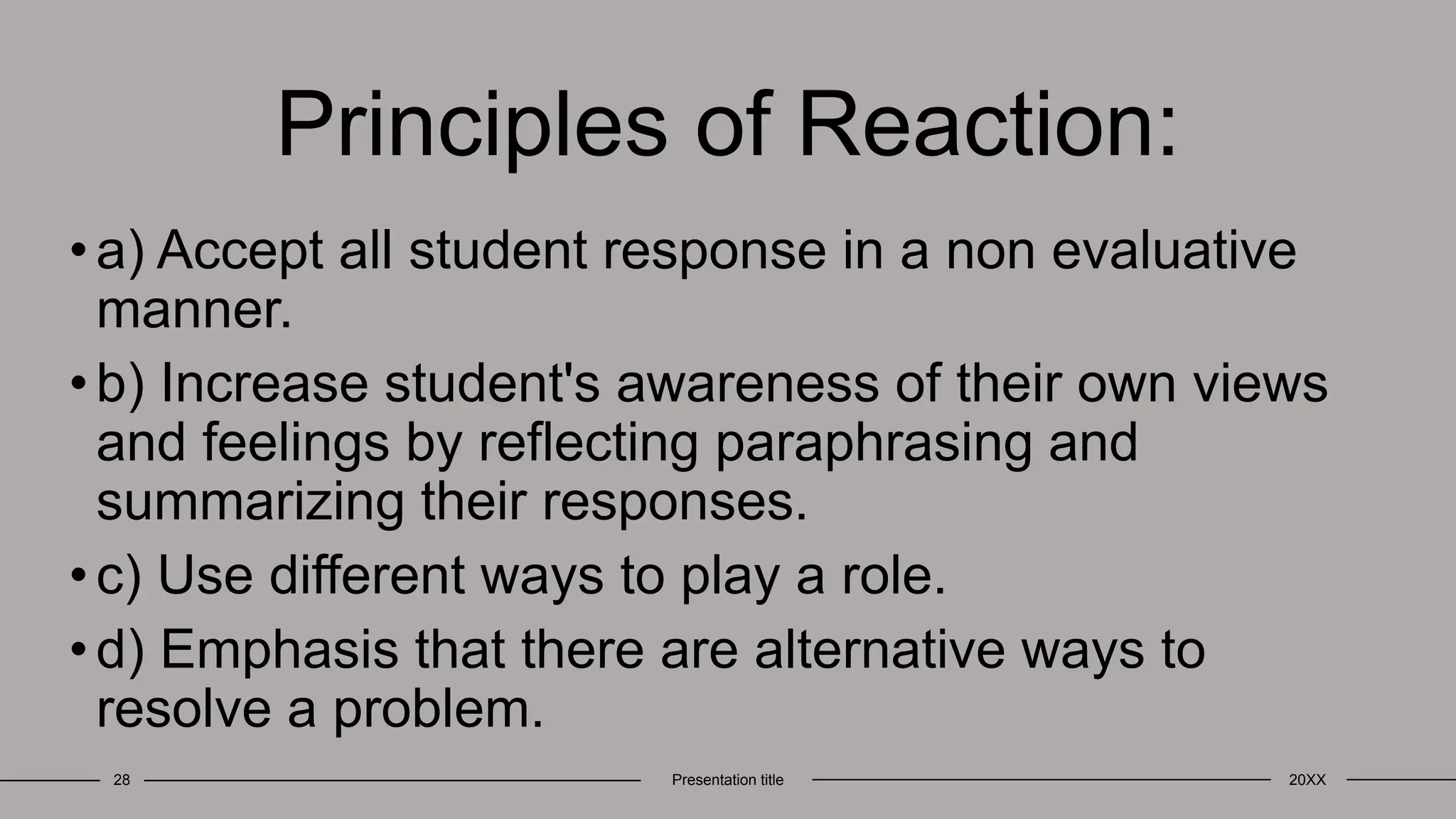 Principles of Reaction:

• a) Accept all student response in a non evaluative manner.

• b) Increase student's awareness of their own views and feelings by reflecting paraphrasing and summarizing their responses.

• c) Use different ways to play a role.

• d) Emphasis that there are alternative ways to resolve a problem.

28

Presentation title

20XX